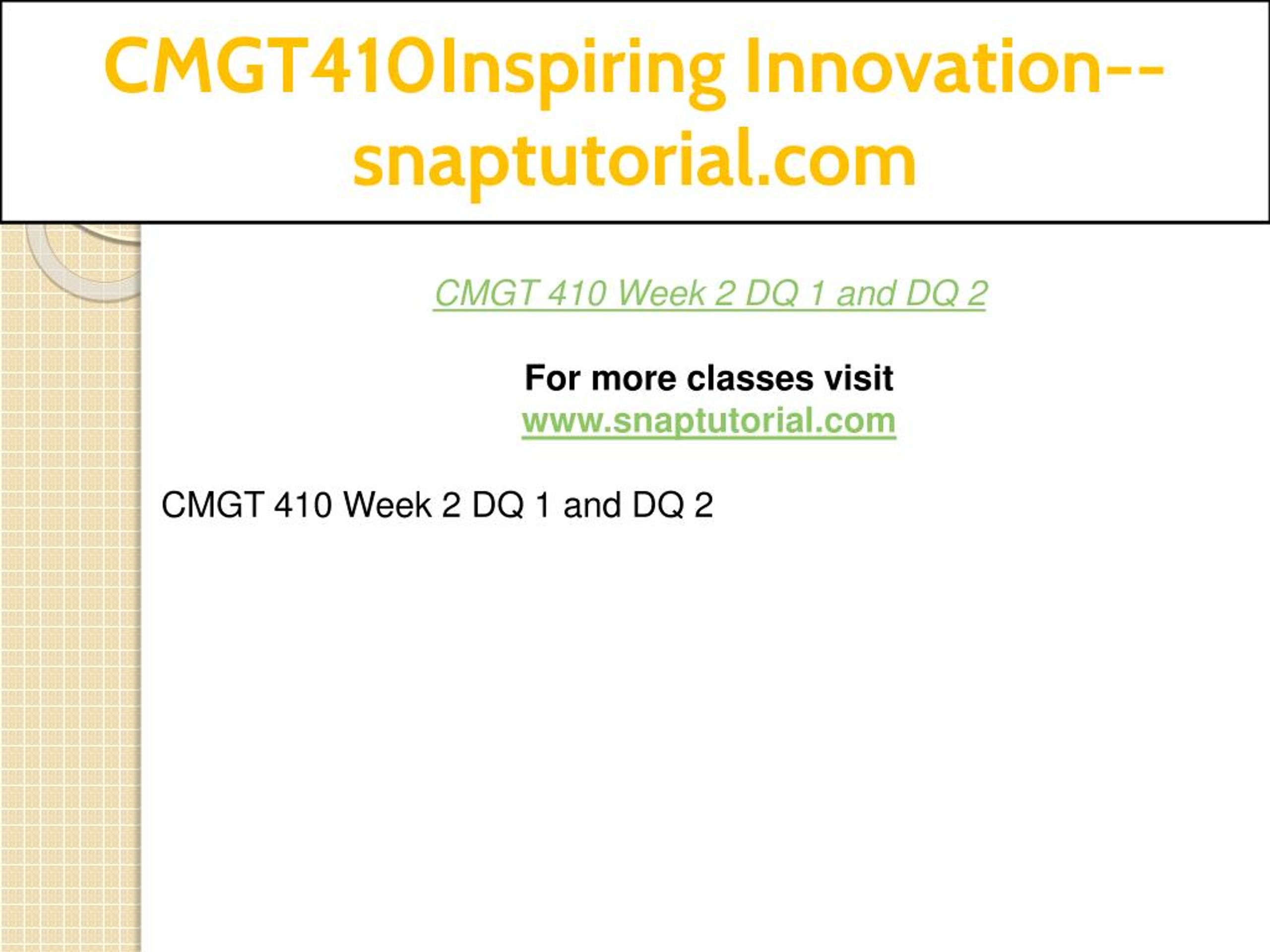 CMGT410Inspiring Innovation--snaptutorial.com

CMGT 410 Week 2 DQ 1 and DQ 2

For more classes visit
www.snaptutorial.com

CMGT 410 Week 2 DQ 1 and DQ 2